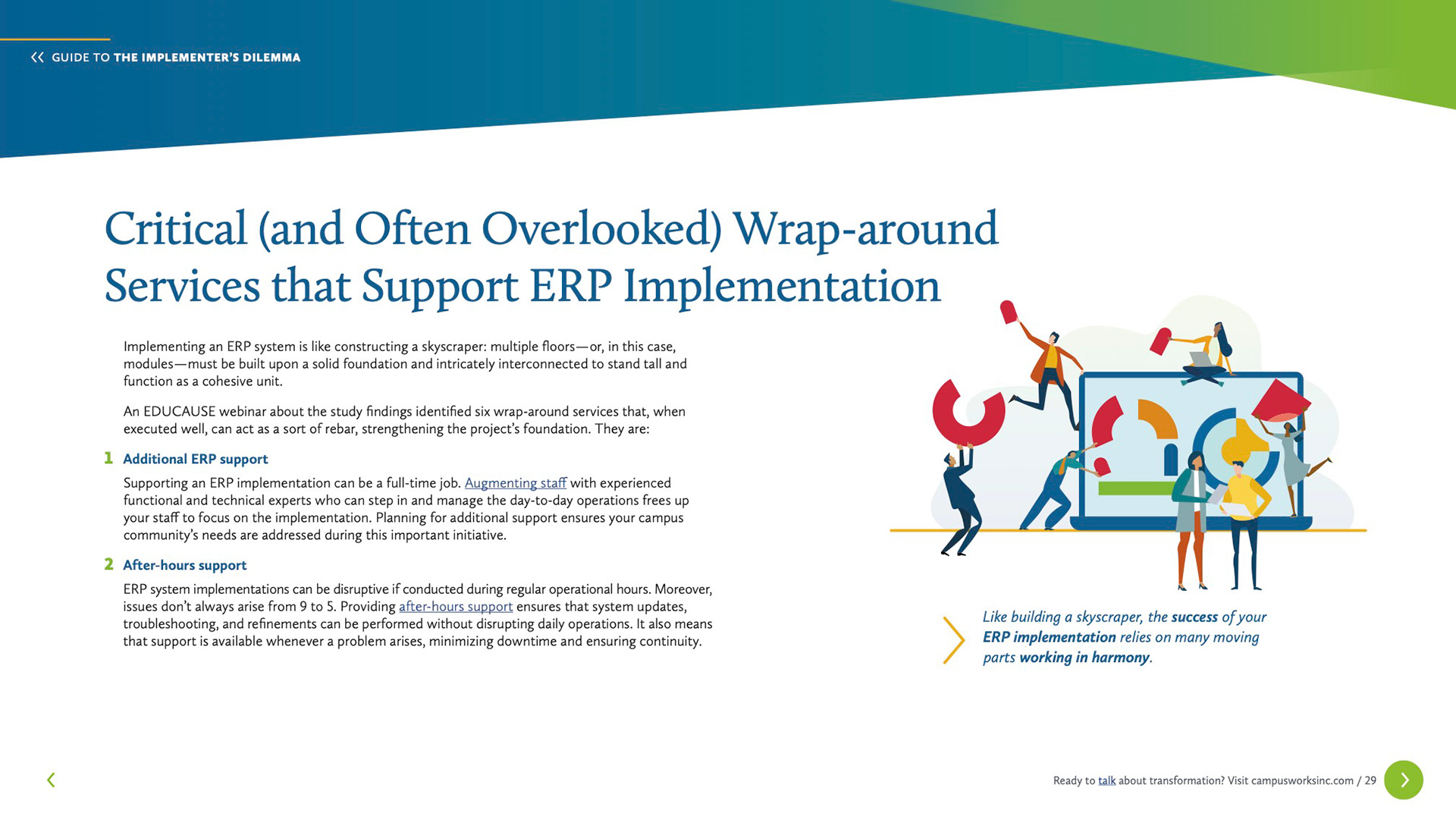 GUIDE TO THE IMPLEMENTER'S DILEMMA

Critical (and Often Overlooked) Wrap-around Services that Support ERP Implementation

Implementing an ERP system is like constructing a skyscraper: multiple floors—or, in this case, modules—must be built upon a solid foundation and intricately interconnected to stand tall and function as a cohesive unit.

An EDUCAUSE webinar about the study findings identified six wrap-around services that, when executed well, can act as a sort of rebar, strengthening the project's foundation. They are:

1 Additional ERP support

Supporting an ERP implementation can be a full-time job. Augmenting staff with experienced functional and technical experts who can step in and manage the day-to-day operations frees up your staff to focus on the implementation. Planning for additional support ensures your campus community's needs are addressed during this important initiative.

2 After-hours support

ERP system implementations can be disruptive if conducted during regular operational hours. Moreover, issues don't always arise from 9 to 5. Providing after-hours support ensures that system updates, troubleshooting, and refinements can be performed without disrupting daily operations. It also means that support is available whenever a problem arises, minimizing downtime and ensuring continuity.

Like building a skyscraper, the success of your ERP implementation relies on many moving parts working in harmony.

Ready to talk about transformation? Visit campusworksinc.com / 29